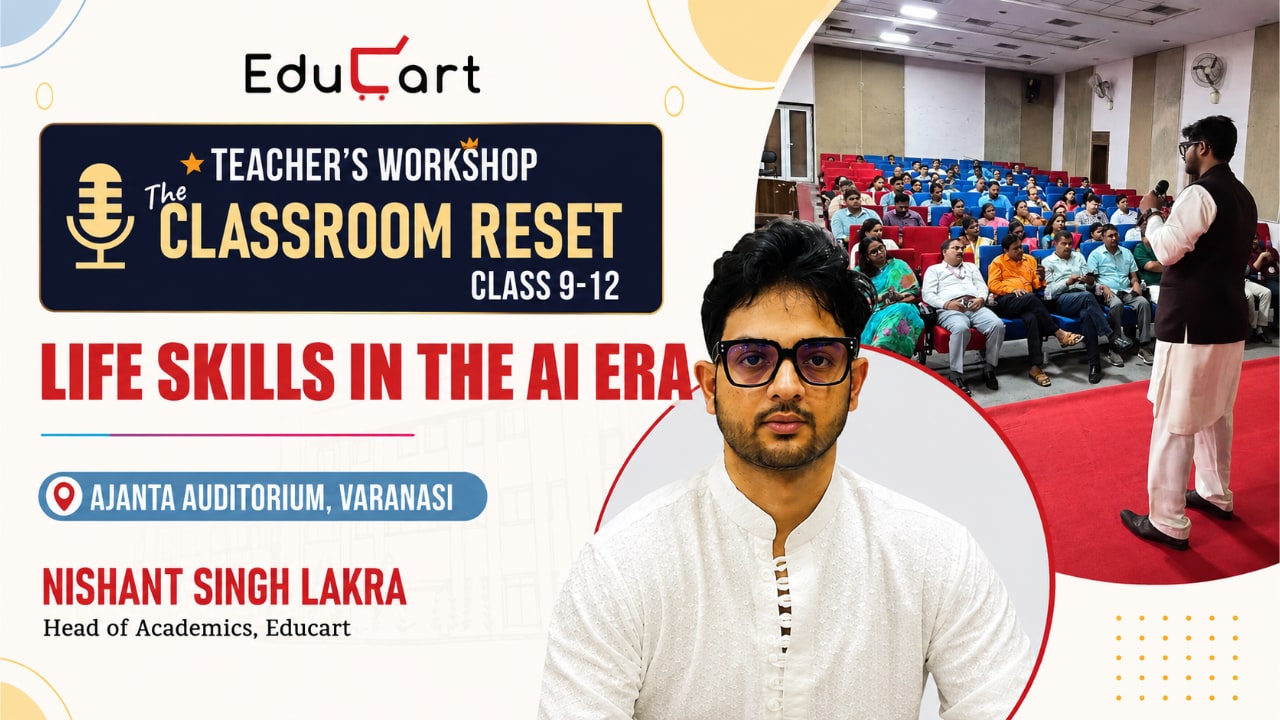 EduCart

TEACHER'S WORKSHOP
The CLASSROOM RESET
CLASS 9-12

LIFE SKILLS IN THE AI ERA

AJANTA AUDITORIUM, VARANASI

NISHANT SINGH LAKRA
Head of Academics, Educart